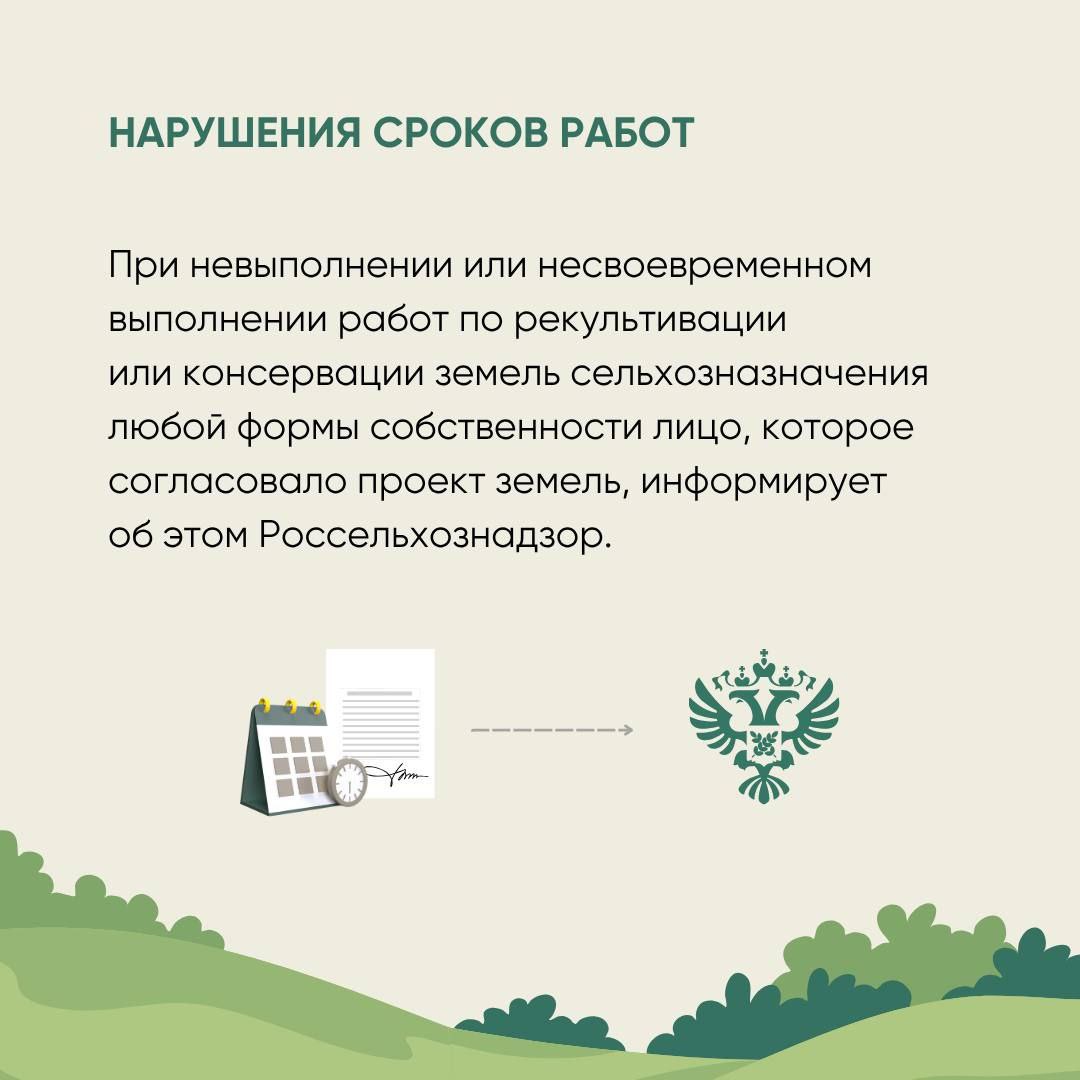 НАРУШЕНИЯ СРОКОВ РАБОТ

При невыполнении или несвоевременном выполнении работ по рекультивации или консервации земель сельхозназначения любой формы собственности лицо, которое согласовало проект земель, информирует об этом Россельхознадзор.